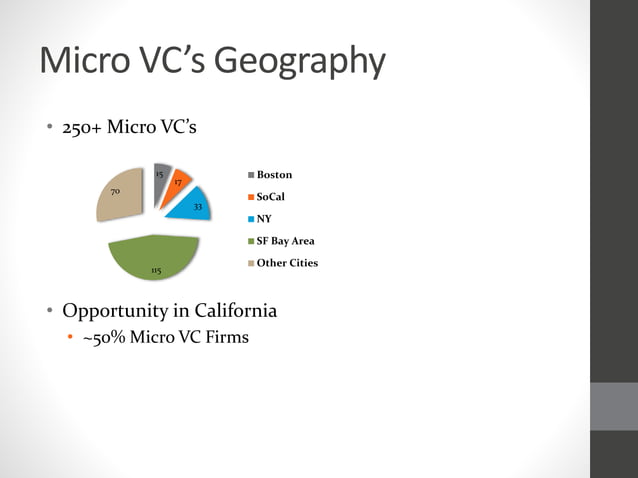 Micro VC's Geography

• 250+ Micro VC's

15
17
33
115
70

Boston
SoCal
NY
SF Bay Area
Other Cities

• Opportunity in California
  • ~50% Micro VC Firms